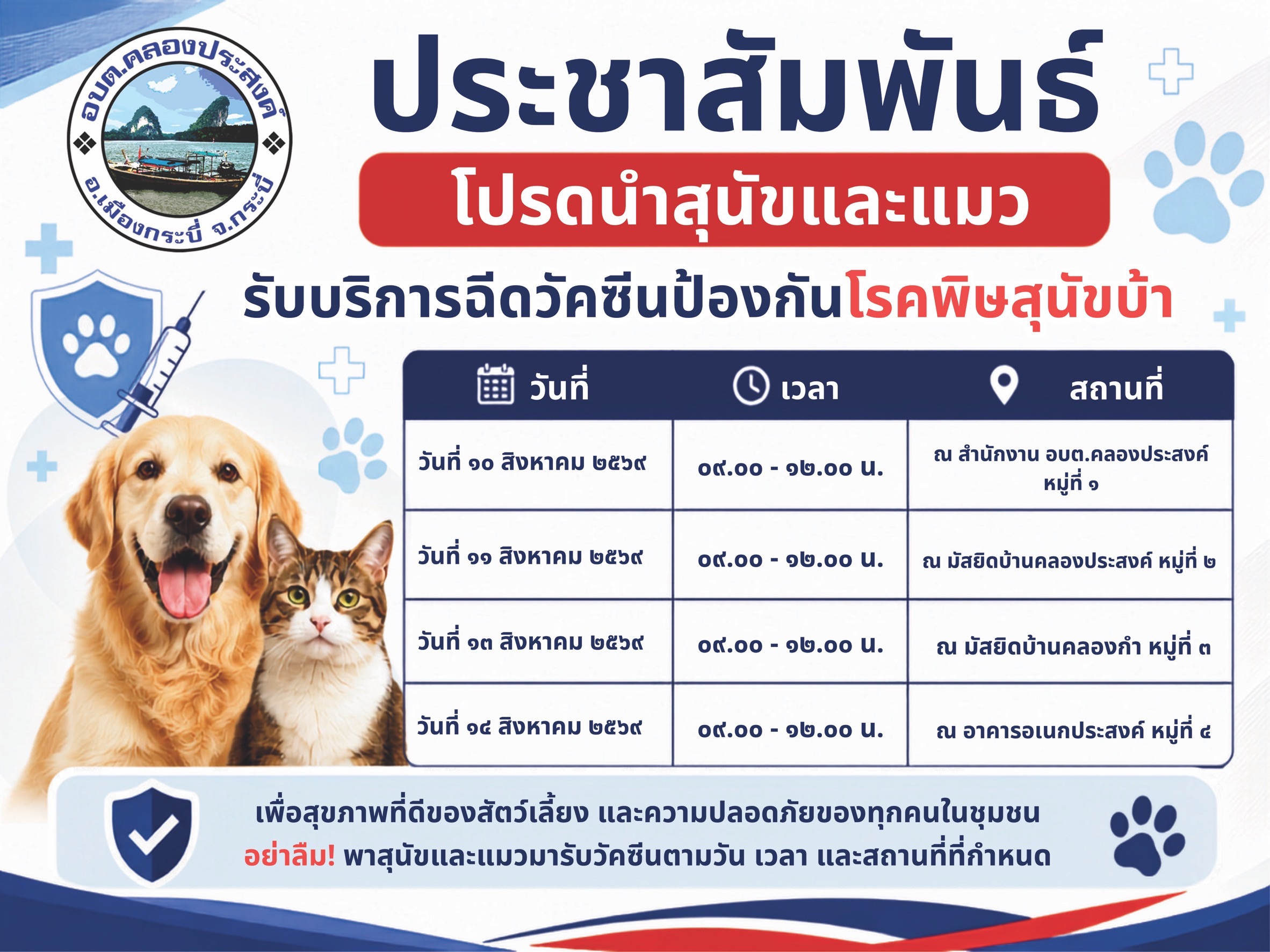 อบต.คลองประสงค์
อ.เมืองกระบี่ จ.กระบี่

ประชาสัมพันธ์

โปรดนำสุนัขและแมว

รับบริการฉีดวัคซีนป้องกันโรคพิษสุนัขบ้า

| วันที่ | เวลา | สถานที่ |
|---|---|---|
| วันที่ ๑๐ สิงหาคม ๒๕๖๙ | ๐๙.๐๐ - ๑๒.๐๐ น. | ณ สำนักงาน อบต.คลองประสงค์ หมู่ที่ ๑ |
| วันที่ ๑๑ สิงหาคม ๒๕๖๙ | ๐๙.๐๐ - ๑๒.๐๐ น. | ณ มัสยิดบ้านคลองประสงค์ หมู่ที่ ๒ |
| วันที่ ๑๓ สิงหาคม ๒๕๖๙ | ๐๙.๐๐ - ๑๒.๐๐ น. | ณ มัสยิดบ้านคลองกำ หมู่ที่ ๓ |
| วันที่ ๑๔ สิงหาคม ๒๕๖๙ | ๐๙.๐๐ - ๑๒.๐๐ น. | ณ อาคารอเนกประสงค์ หมู่ที่ ๔ |

เพื่อสุขภาพที่ดีของสัตว์เลี้ยง และความปลอดภัยของทุกคนในชุมชน
อย่าลืม! พาสุนัขและแมวมารับวัคซีนตามวัน เวลา และสถานที่ที่กำหนด